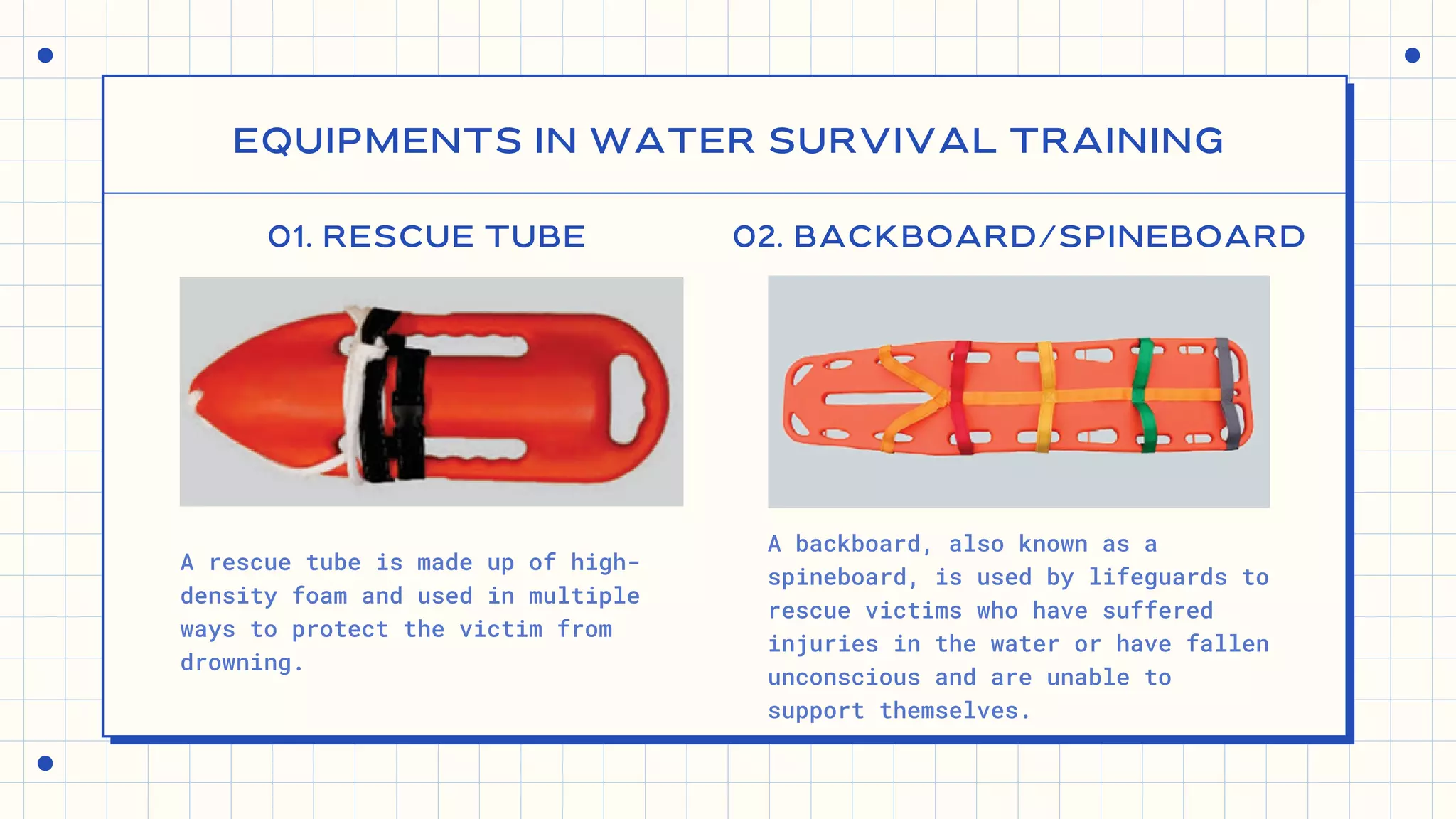 EQUIPMENTS IN WATER SURVIVAL TRAINING

01. RESCUE TUBE

A rescue tube is made up of high-density foam and used in multiple ways to protect the victim from drowning.

02. BACKBOARD/SPINEBOARD

A backboard, also known as a spineboard, is used by lifeguards to rescue victims who have suffered injuries in the water or have fallen unconscious and are unable to support themselves.